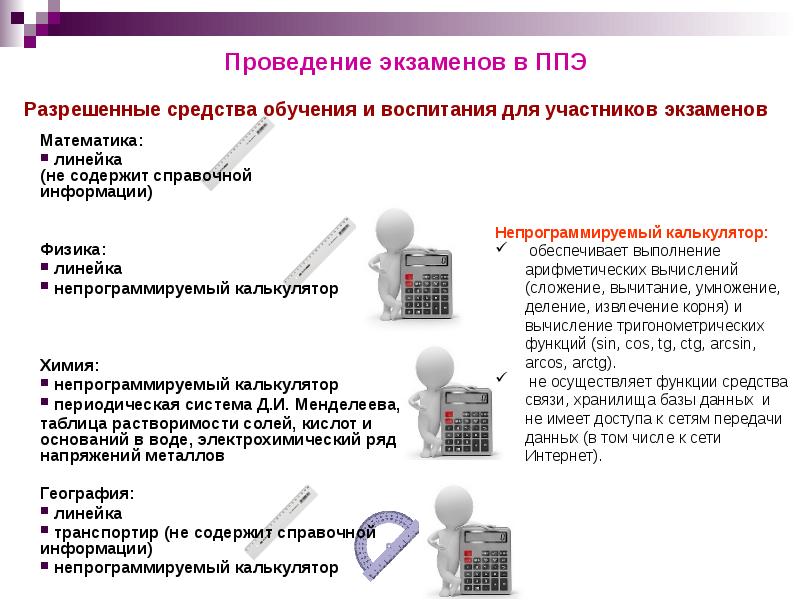 Проведение экзаменов в ППЭ

Разрешенные средства обучения и воспитания для участников экзаменов

Математика:
▪ линейка
(не содержит справочной информации)

Физика:
▪ линейка
▪ непрограммируемый калькулятор

Химия:
▪ непрограммируемый калькулятор
▪ периодическая система Д.И. Менделеева, таблица растворимости солей, кислот и оснований в воде, электрохимический ряд напряжений металлов

География:
▪ линейка
▪ транспортир (не содержит справочной информации)
▪ непрограммируемый калькулятор

Непрограммируемый калькулятор:
✓ обеспечивает выполнение арифметических вычислений (сложение, вычитание, умножение, деление, извлечение корня) и вычисление тригонометрических функций (sin, cos, tg, ctg, arcsin, arcos, arctg).
✓ не осуществляет функции средства связи, хранилища базы данных и не имеет доступа к сетям передачи данных (в том числе к сети Интернет).